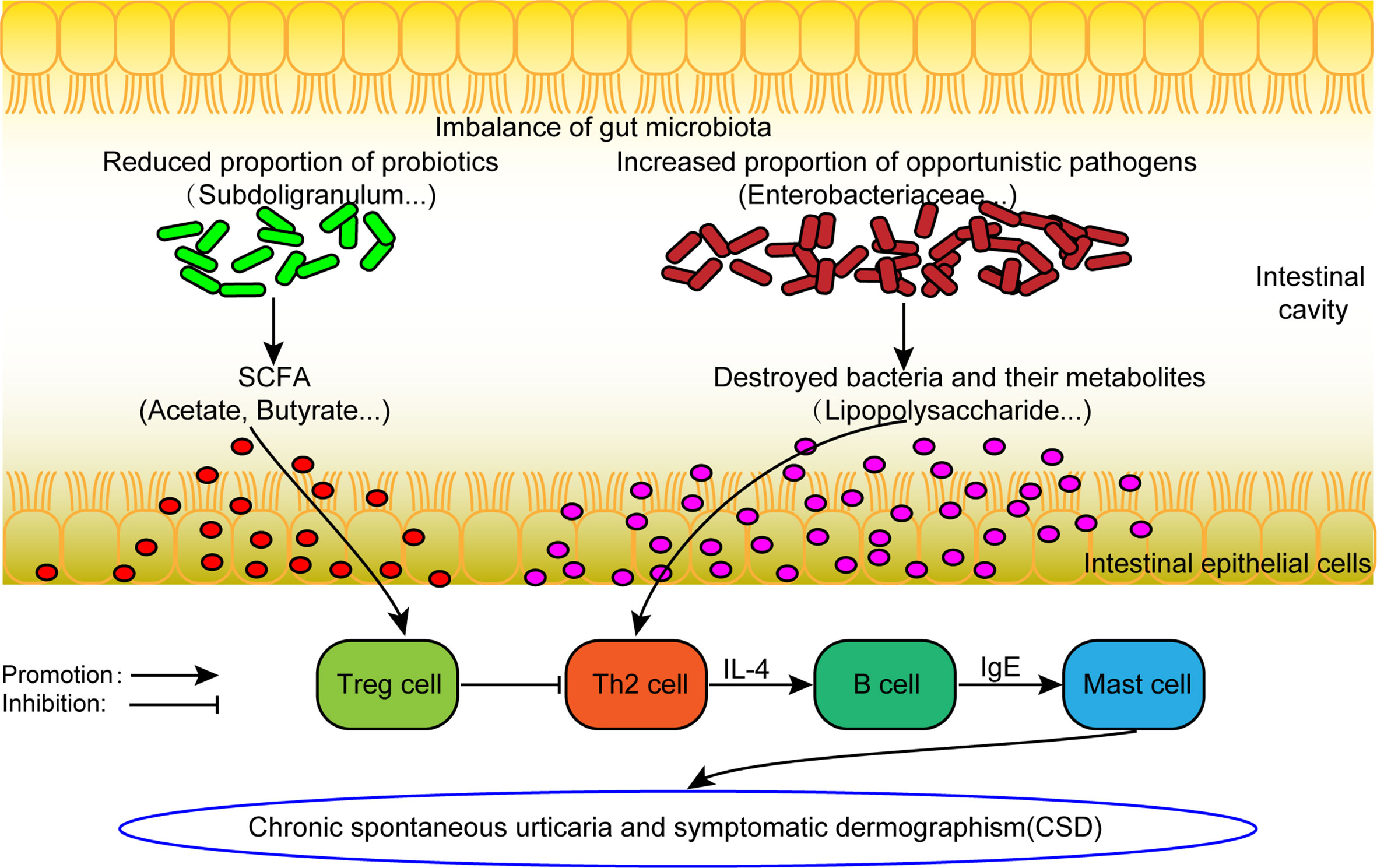 Imbalance of gut microbiota

Reduced proportion of probiotics
（Subdoligranulum...)

Increased proportion of opportunistic pathogens
(Enterobacteriaceae...)

Intestinal cavity

SCFA
(Acetate, Butyrate...)

Destroyed bacteria and their metabolites
（Lipopolysaccharide...)

Intestinal epithelial cells

Promotion:
Inhibition:

Treg cell

Th2 cell

IL-4

B cell

IgE

Mast cell

Chronic spontaneous urticaria and symptomatic dermographism(CSD)